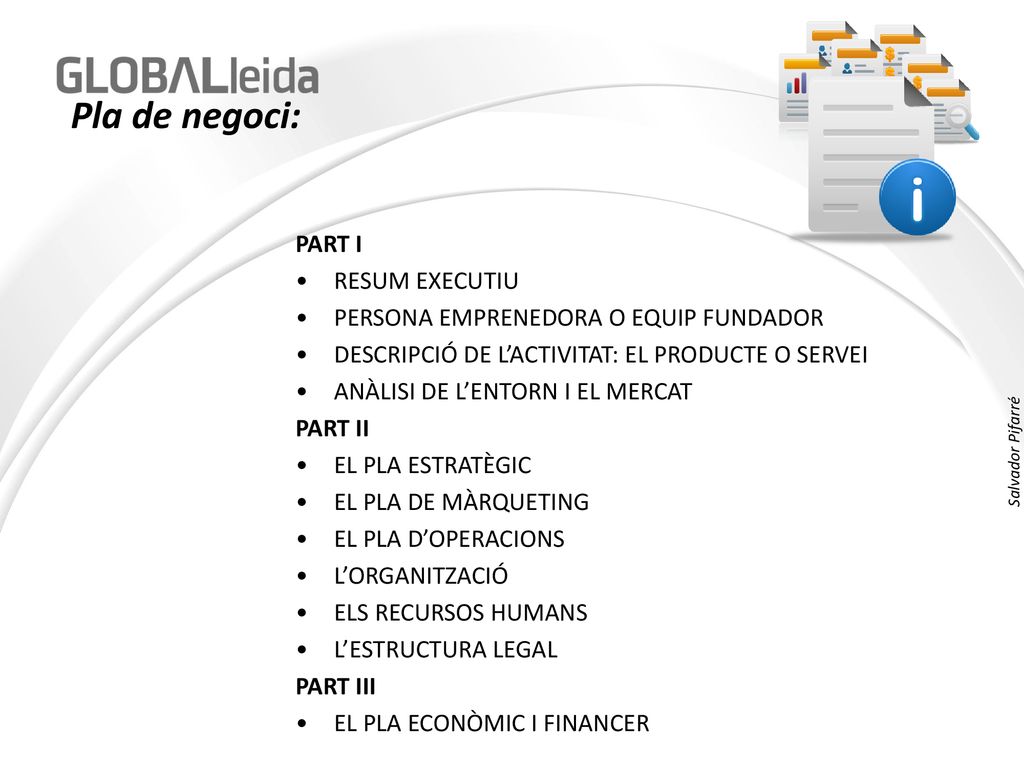 GLOBALleida
Pla de negoci:

PART I
• RESUM EXECUTIU
• PERSONA EMPRENEDORA O EQUIP FUNDADOR
• DESCRIPCIÓ DE L'ACTIVITAT: EL PRODUCTE O SERVEI
• ANÀLISI DE L'ENTORN I EL MERCAT
PART II
• EL PLA ESTRATÈGIC
• EL PLA DE MÀRQUETING
• EL PLA D'OPERACIONS
• L'ORGANITZACIÓ
• ELS RECURSOS HUMANS
• L'ESTRUCTURA LEGAL
PART III
• EL PLA ECONÒMIC I FINANCER

Salvador Pifarré